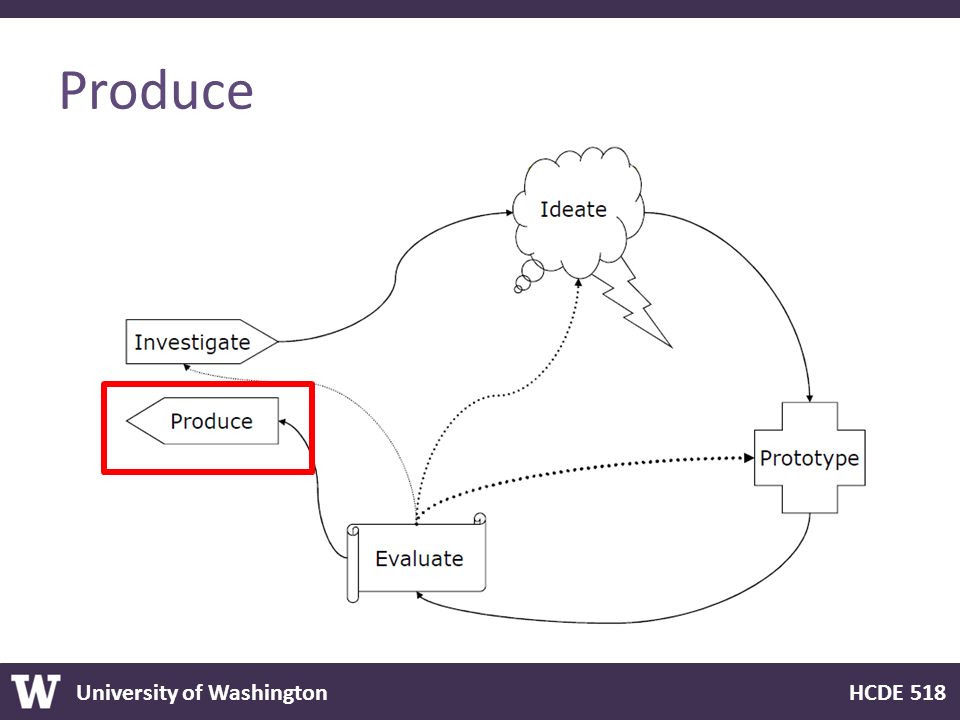 Produce

Ideate

Investigate

Produce

Prototype

Evaluate

W University of Washington

HCDE 518